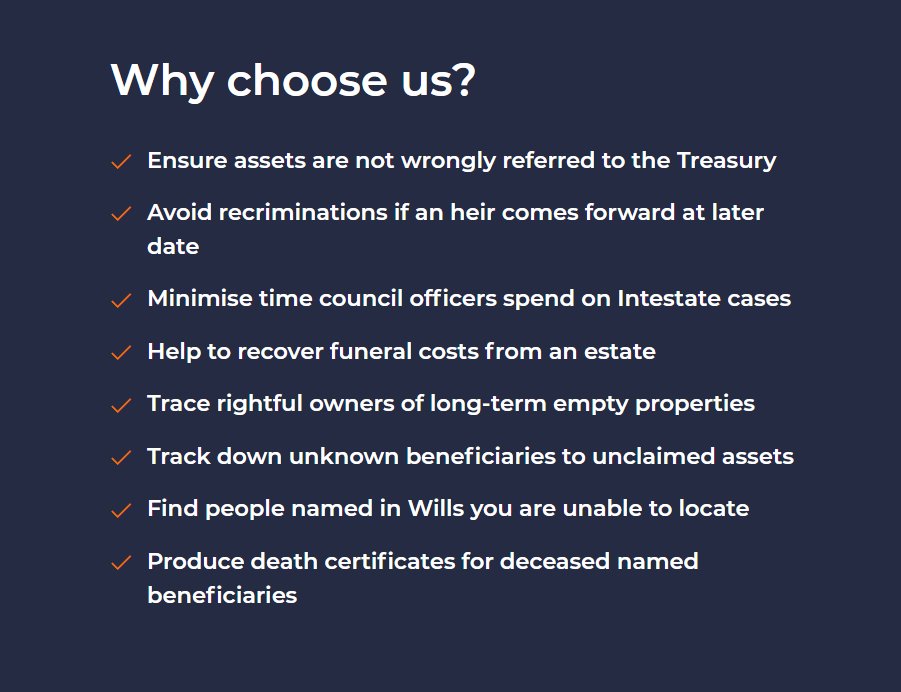 Why choose us?

✓ Ensure assets are not wrongly referred to the Treasury

✓ Avoid recriminations if an heir comes forward at later date

✓ Minimise time council officers spend on Intestate cases

✓ Help to recover funeral costs from an estate

✓ Trace rightful owners of long-term empty properties

✓ Track down unknown beneficiaries to unclaimed assets

✓ Find people named in Wills you are unable to locate

✓ Produce death certificates for deceased named beneficiaries